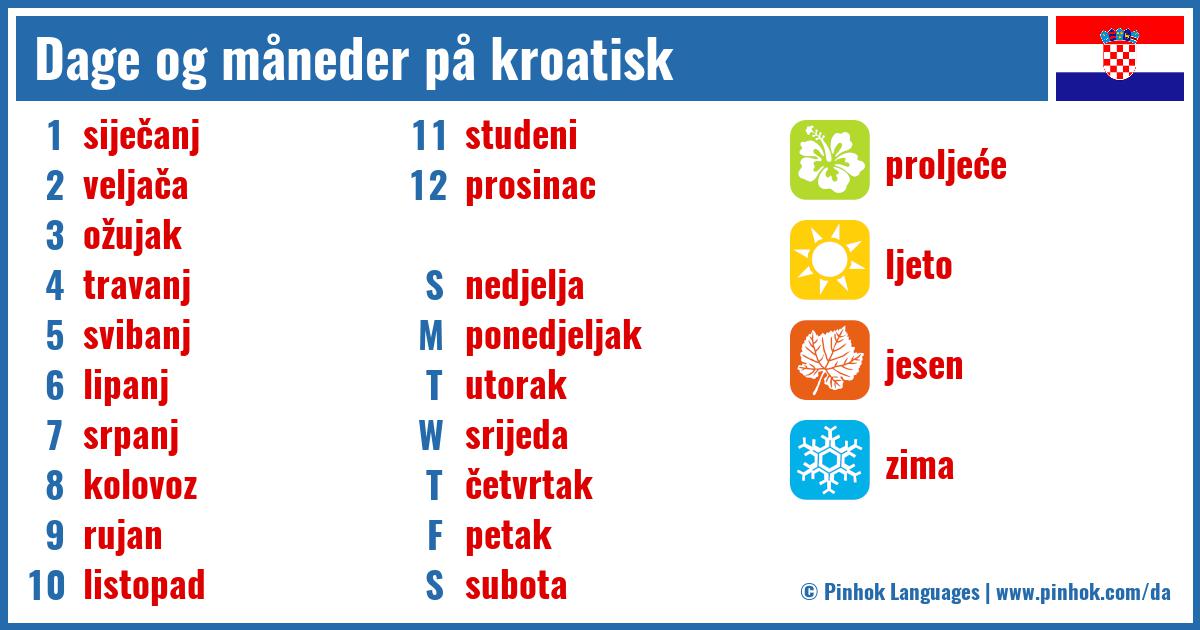 Dage og måneder på kroatisk

1 siječanj
2 veljača
3 ožujak
4 travanj
5 svibanj
6 lipanj
7 srpanj
8 kolovoz
9 rujan
10 listopad

11 studeni
12 prosinac

S nedjelja
M ponedjeljak
T utorak
W srijeda
T četvrtak
F petak
S subota

proljeće
ljeto
jesen
zima

© Pinhok Languages | www.pinhok.com/da